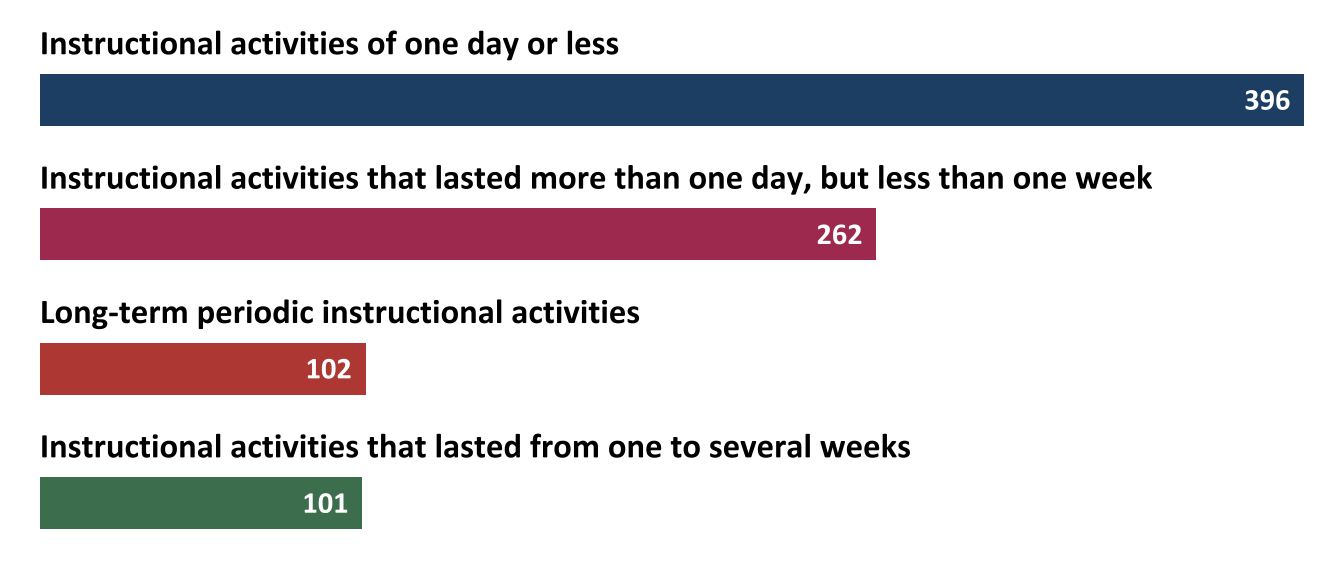 Instructional activities of one day or less

396

Instructional activities that lasted more than one day, but less than one week

262

Long-term periodic instructional activities

102

Instructional activities that lasted from one to several weeks

101